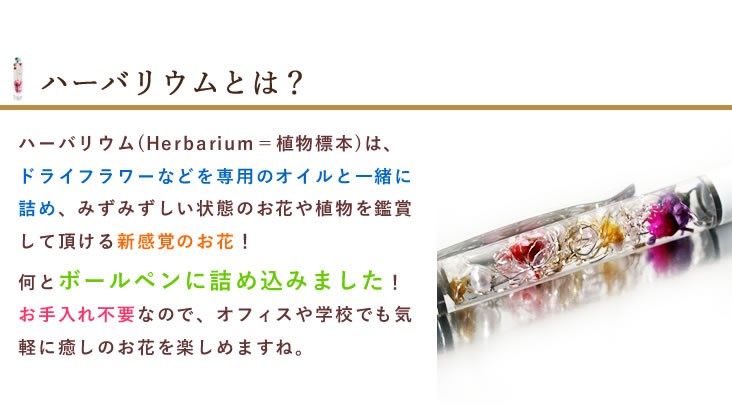 ハーバリウムとは？

ハーバリウム(Herbarium＝植物標本)は、ドライフラワーなどを専用のオイルと一緒に詰め、みずみずしい状態のお花や植物を鑑賞して頂ける新感覚のお花！

何とボールペンに詰め込みました！お手入れ不要なので、オフィスや学校でも気軽に癒しのお花を楽しめますね。